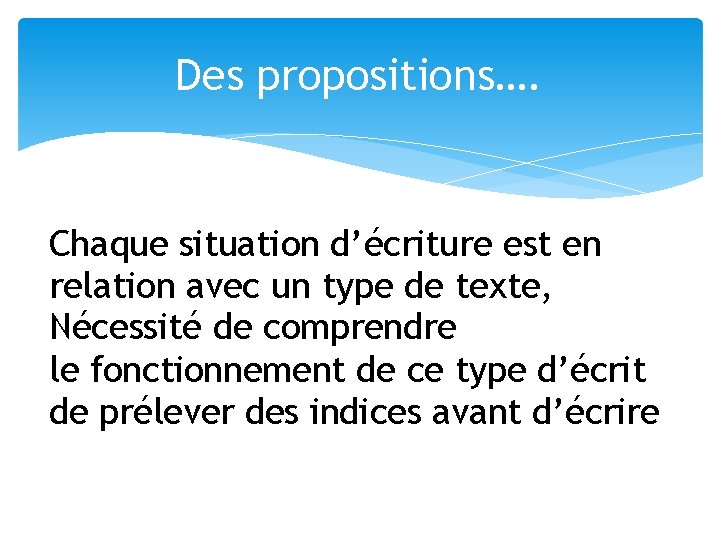 Des propositions….

Chaque situation d’écriture est en relation avec un type de texte,
Nécessité de comprendre
le fonctionnement de ce type d’écrit
de prélever des indices avant d’écrire